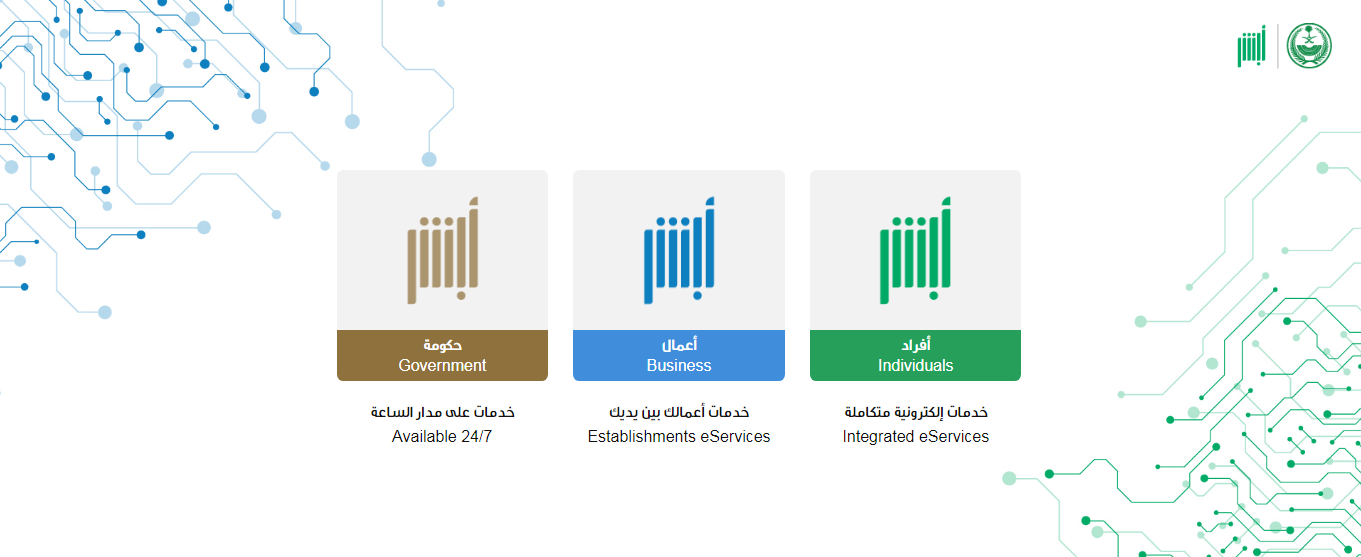 أبشر

أبشر

أفراد
Individuals

خدمات إلكترونية متكاملة
Integrated eServices

أبشر

أعمال
Business

خدمات أعمالك بين يديك
Establishments eServices

أبشر

حكومة
Government

خدمات على مدار الساعة
Available 24/7